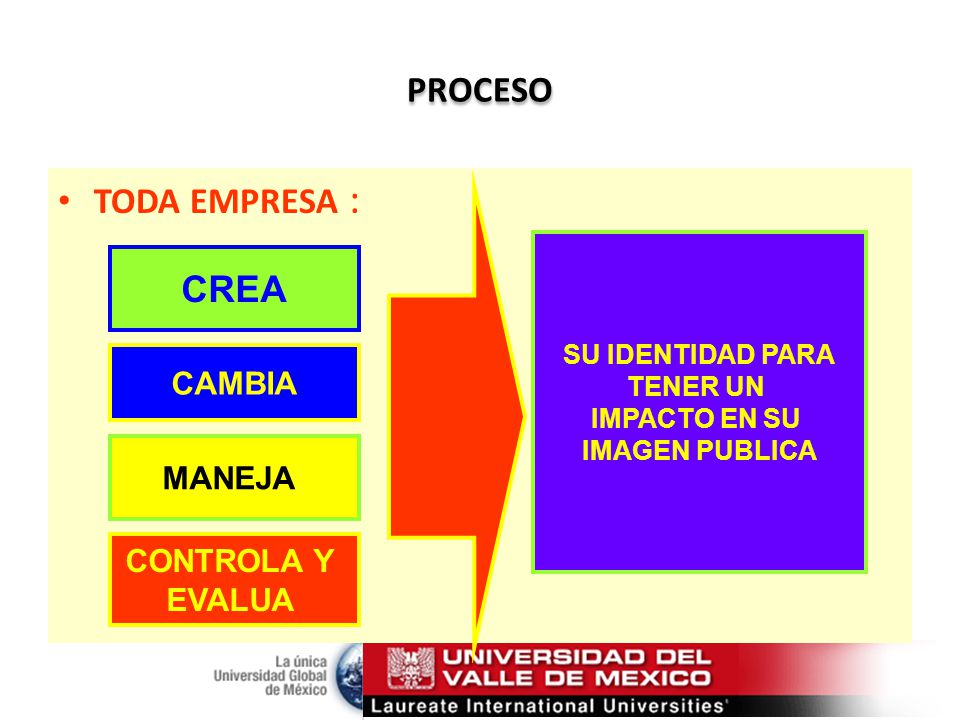 PROCESO

• TODA EMPRESA :

CREA

CAMBIA

MANEJA

CONTROLA Y EVALUA

SU IDENTIDAD PARA TENER UN IMPACTO EN SU IMAGEN PUBLICA

La única Universidad Global de México

UNIVERSIDAD DEL VALLE DE MEXICO

Laureate International Universities